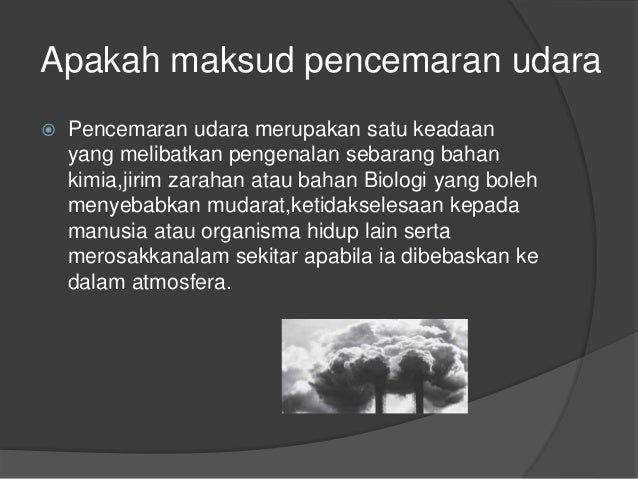 Apakah maksud pencemaran udara

Pencemaran udara merupakan satu keadaan yang melibatkan pengenalan sebarang bahan kimia,jirim zarahan atau bahan Biologi yang boleh menyebabkan mudarat,ketidakselesaan kepada manusia atau organisma hidup lain serta merosakkanalam sekitar apabila ia dibebaskan ke dalam atmosfera.